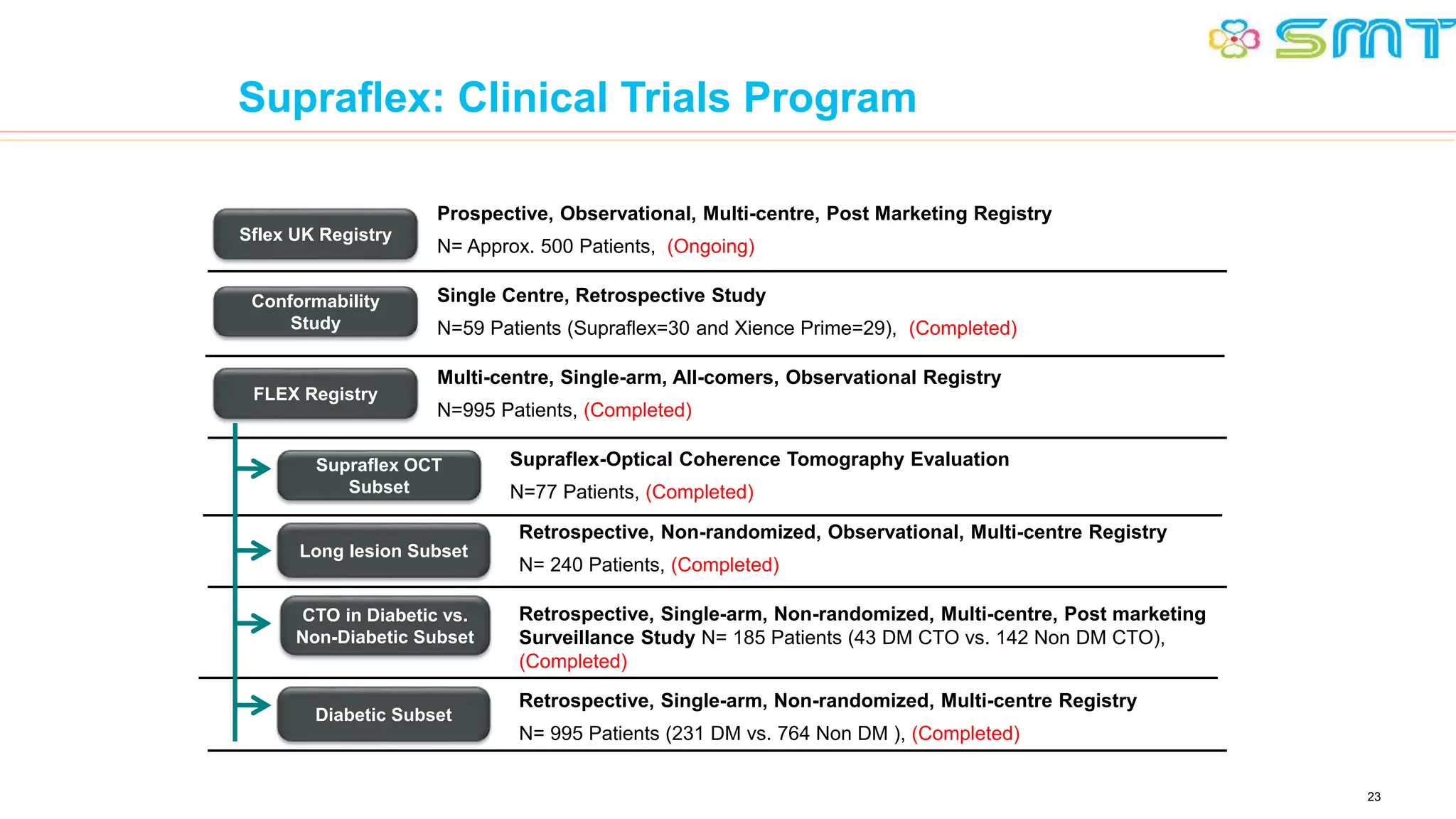 SMT

Supraflex: Clinical Trials Program

Sflex UK Registry

Prospective, Observational, Multi-centre, Post Marketing Registry

N= Approx. 500 Patients, (Ongoing)

Conformability Study

Single Centre, Retrospective Study

N=59 Patients (Supraflex=30 and Xience Prime=29), (Completed)

FLEX Registry

Multi-centre, Single-arm, All-comers, Observational Registry

N=995 Patients, (Completed)

Supraflex OCT Subset

Supraflex-Optical Coherence Tomography Evaluation

N=77 Patients, (Completed)

Long lesion Subset

Retrospective, Non-randomized, Observational, Multi-centre Registry

N= 240 Patients, (Completed)

CTO in Diabetic vs. Non-Diabetic Subset

Retrospective, Single-arm, Non-randomized, Multi-centre, Post marketing Surveillance Study N= 185 Patients (43 DM CTO vs. 142 Non DM CTO), (Completed)

Diabetic Subset

Retrospective, Single-arm, Non-randomized, Multi-centre Registry

N= 995 Patients (231 DM vs. 764 Non DM ), (Completed)

23